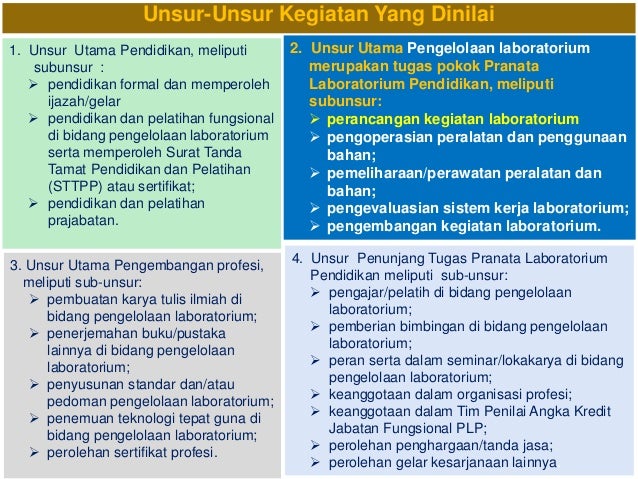 Unsur-Unsur Kegiatan Yang Dinilai

1. Unsur Utama Pendidikan, meliputi subunsur :
➢ pendidikan formal dan memperoleh ijazah/gelar
➢ pendidikan dan pelatihan fungsional di bidang pengelolaan laboratorium serta memperoleh Surat Tanda Tamat Pendidikan dan Pelatihan (STTPP) atau sertifikat;
➢ pendidikan dan pelatihan prajabatan.

2. Unsur Utama Pengelolaan laboratorium merupakan tugas pokok Pranata Laboratorium Pendidikan, meliputi subunsur:
➢ perancangan kegiatan laboratorium
➢ pengoperasian peralatan dan penggunaan bahan;
➢ pemeliharaan/perawatan peralatan dan bahan;
➢ pengevaluasian sistem kerja laboratorium;
➢ pengembangan kegiatan laboratorium.

3. Unsur Utama Pengembangan profesi, meliputi sub-unsur:
➢ pembuatan karya tulis ilmiah di bidang pengelolaan laboratorium;
➢ penerjemahan buku/pustaka lainnya di bidang pengelolaan laboratorium;
➢ penyusunan standar dan/atau pedoman pengelolaan laboratorium;
➢ penemuan teknologi tepat guna di bidang pengelolaan laboratorium;
➢ perolehan sertifikat profesi.

4. Unsur Penunjang Tugas Pranata Laboratorium Pendidikan meliputi sub-unsur:
➢ pengajar/pelatih di bidang pengelolaan laboratorium;
➢ pemberian bimbingan di bidang pengelolaan laboratorium;
➢ peran serta dalam seminar/lokakarya di bidang pengelolaan laboratorium;
➢ keanggotaan dalam organisasi profesi;
➢ keanggotaan dalam Tim Penilai Angka Kredit Jabatan Fungsional PLP;
➢ perolehan penghargaan/tanda jasa;
➢ perolehan gelar kesarjanaan lainnya